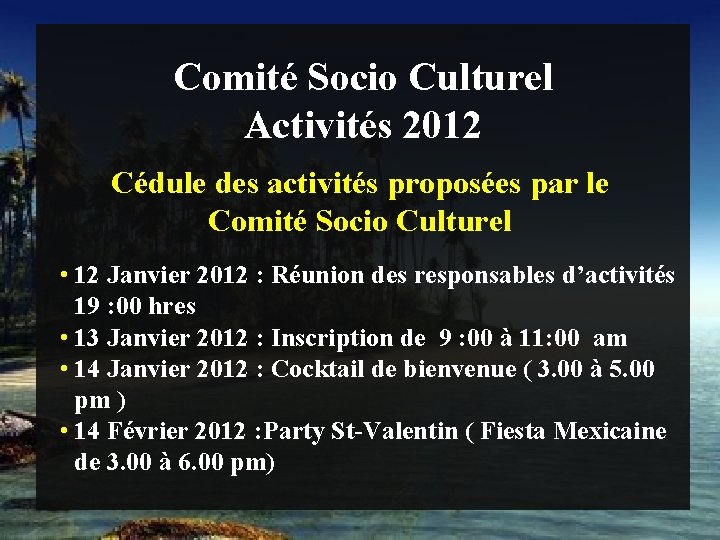 Comité Socio Culturel
Activités 2012

Cédule des activités proposées par le Comité Socio Culturel

• 12 Janvier 2012 : Réunion des responsables d'activités 19 :00 hres
• 13 Janvier 2012 : Inscription de 9 :00 à 11:00 am
• 14 Janvier 2012 : Cocktail de bienvenue ( 3.00 à 5.00 pm )
• 14 Février 2012 :Party St-Valentin ( Fiesta Mexicaine de 3.00 à 6.00 pm)